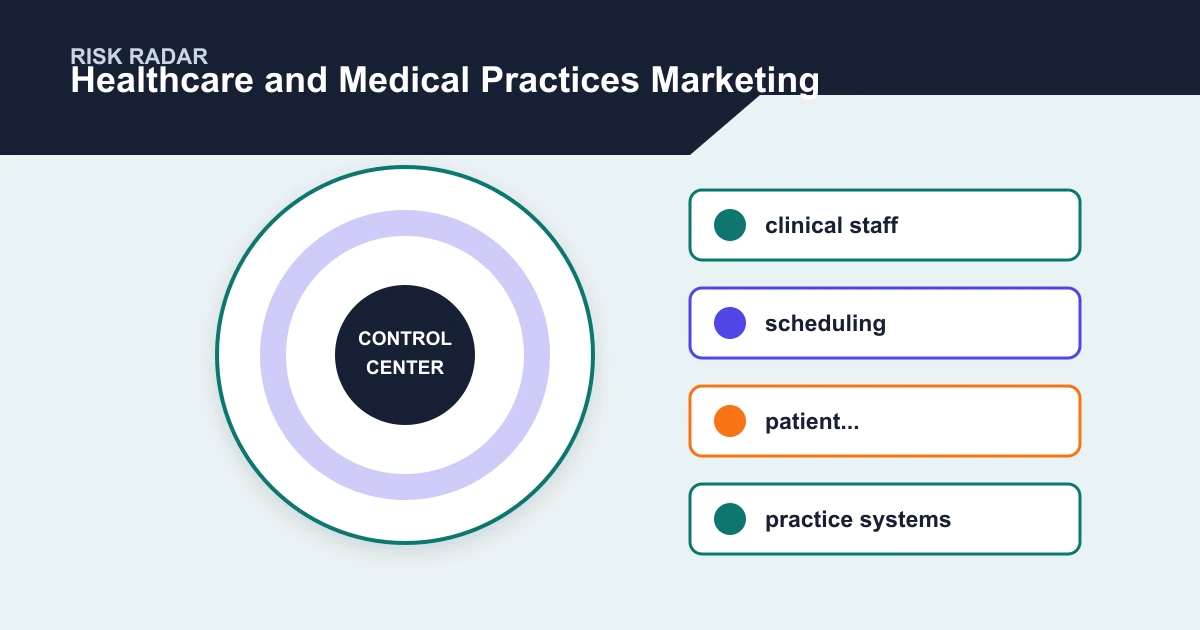 RISK RADAR
Healthcare and Medical Practices Marketing

CONTROL CENTER

clinical staff

scheduling

patient...

practice systems